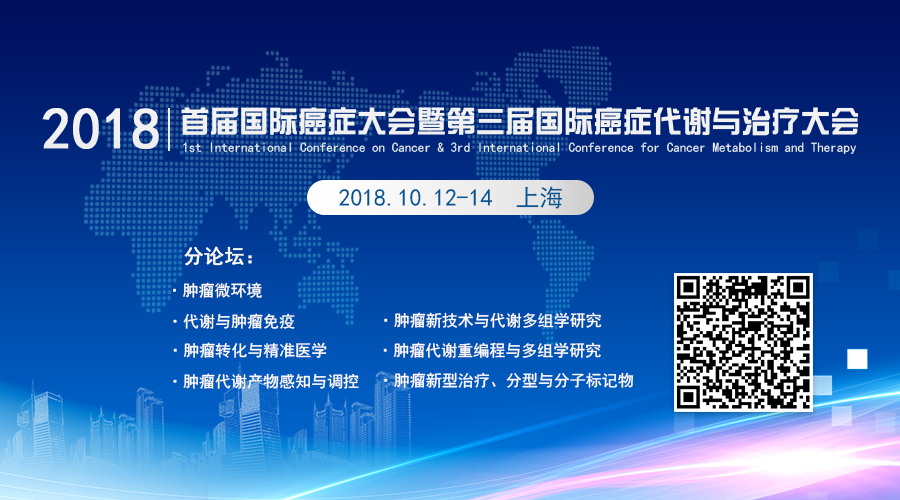 2018 | 首届国际癌症大会暨第三届国际癌症代谢与治疗大会
1st International Conference on Cancer & 3rd International Conference for Cancer Metabolism and Therapy

2018.10.12-14 上海

分论坛：

· 肿瘤微环境
· 代谢与肿瘤免疫
· 肿瘤转化与精准医学
· 肿瘤代谢产物感知与调控

· 肿瘤新技术与代谢多组学研究
· 肿瘤代谢重编程与多组学研究
· 肿瘤新型治疗、分型与分子标记物